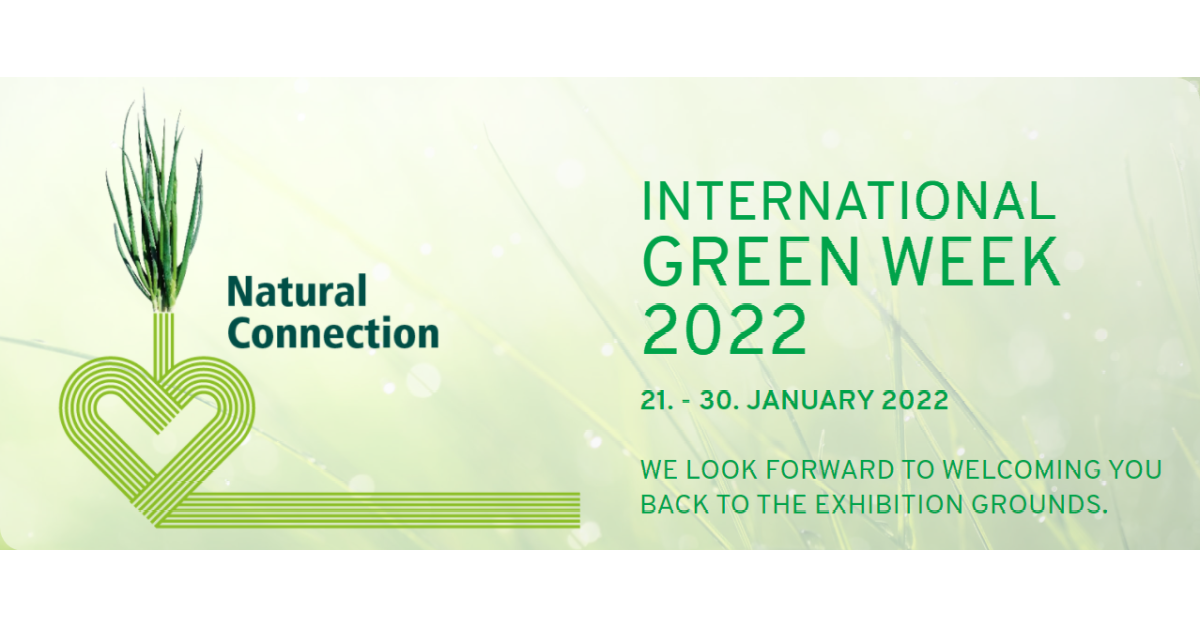 Natural Connection

INTERNATIONAL GREEN WEEK 2022

21. - 30. JANUARY 2022

WE LOOK FORWARD TO WELCOMING YOU BACK TO THE EXHIBITION GROUNDS.